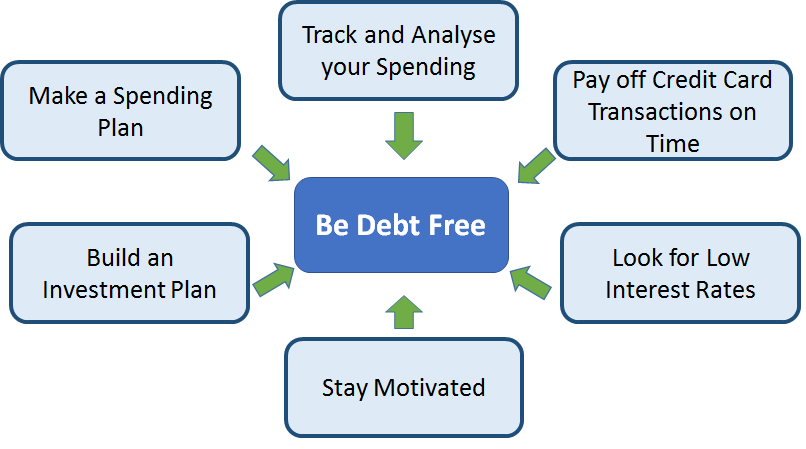 Track and Analyse your Spending

Make a Spending Plan

Pay off Credit Card Transactions on Time

Be Debt Free

Build an Investment Plan

Look for Low Interest Rates

Stay Motivated